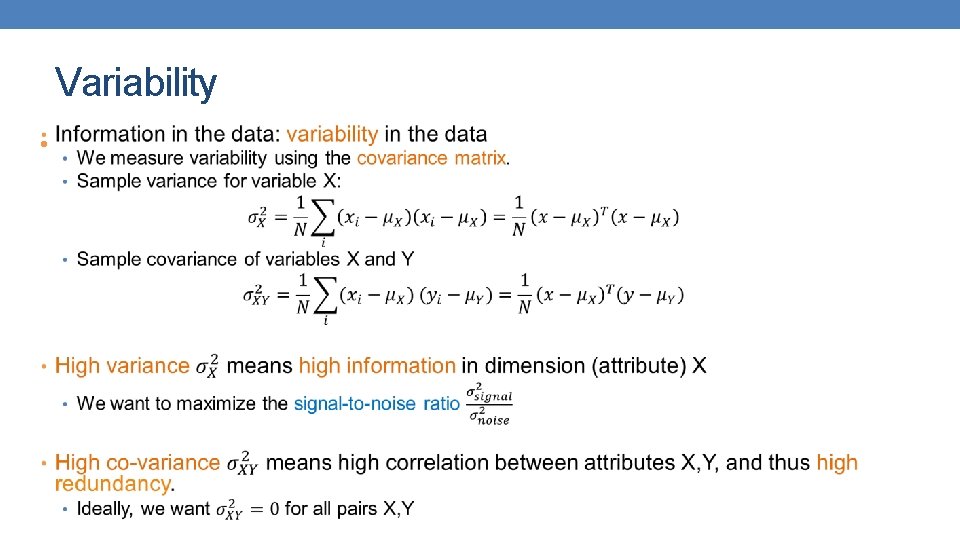 Variability

• Information in the data: variability in the data
• We measure variability using the covariance matrix.
• Sample variance for variable X:

$\sigma_X^2 = \frac{1}{N}\sum_i (x_i - \mu_X)(x_i - \mu_X) = \frac{1}{N}(x - \mu_X)^T(x - \mu_X)$

• Sample covariance of variables X and Y

$\sigma_{XY}^2 = \frac{1}{N}\sum_i (x_i - \mu_X)(y_i - \mu_Y) = \frac{1}{N}(x - \mu_X)^T(y - \mu_Y)$

• High variance $\sigma_X^2$ means high information in dimension (attribute) X
• We want to maximize the signal-to-noise ratio $\frac{\sigma_{signal}^2}{\sigma_{noise}^2}$

• High co-variance $\sigma_{XY}^2$ means high correlation between attributes X,Y, and thus high redundancy.
• Ideally, we want $\sigma_{XY}^2 = 0$ for all pairs X,Y